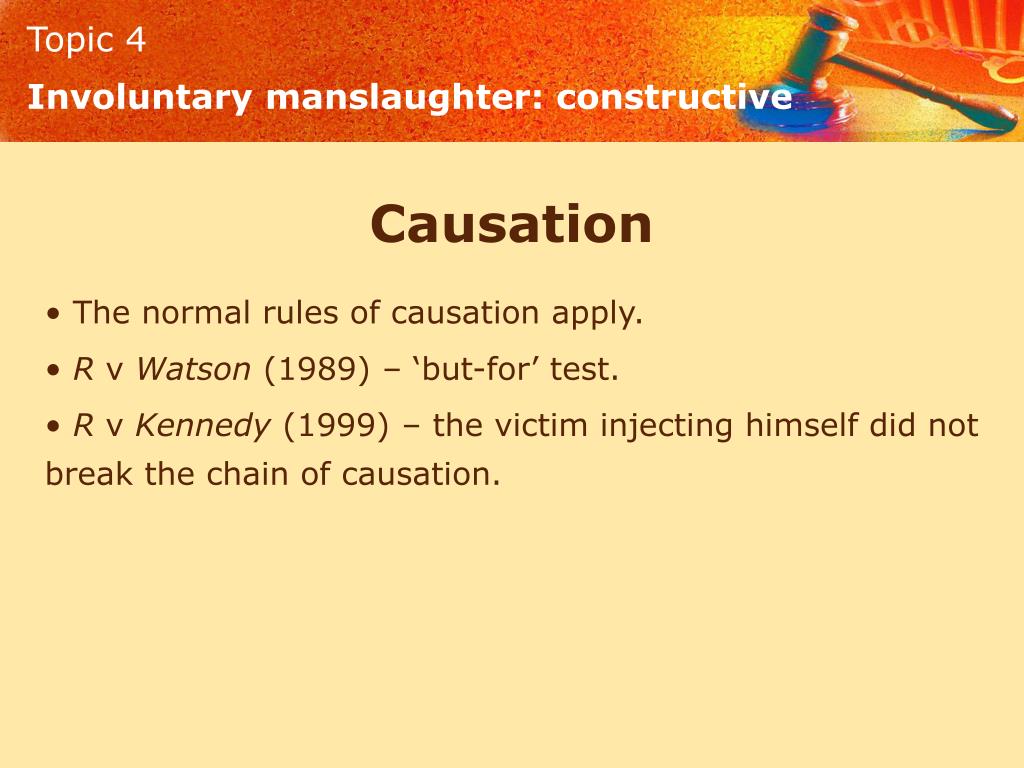 Topic 4
Involuntary manslaughter: constructive

Causation

• The normal rules of causation apply.

• R v Watson (1989) – ‘but-for’ test.

• R v Kennedy (1999) – the victim injecting himself did not break the chain of causation.